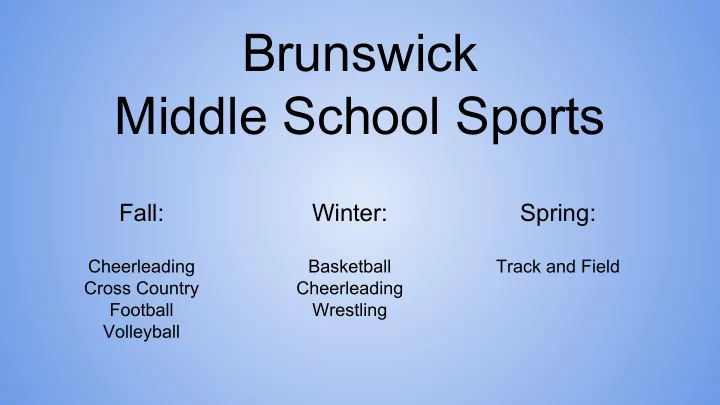 Brunswick
Middle School Sports

Fall:

Cheerleading
Cross Country
Football
Volleyball

Winter:

Basketball
Cheerleading
Wrestling

Spring:

Track and Field